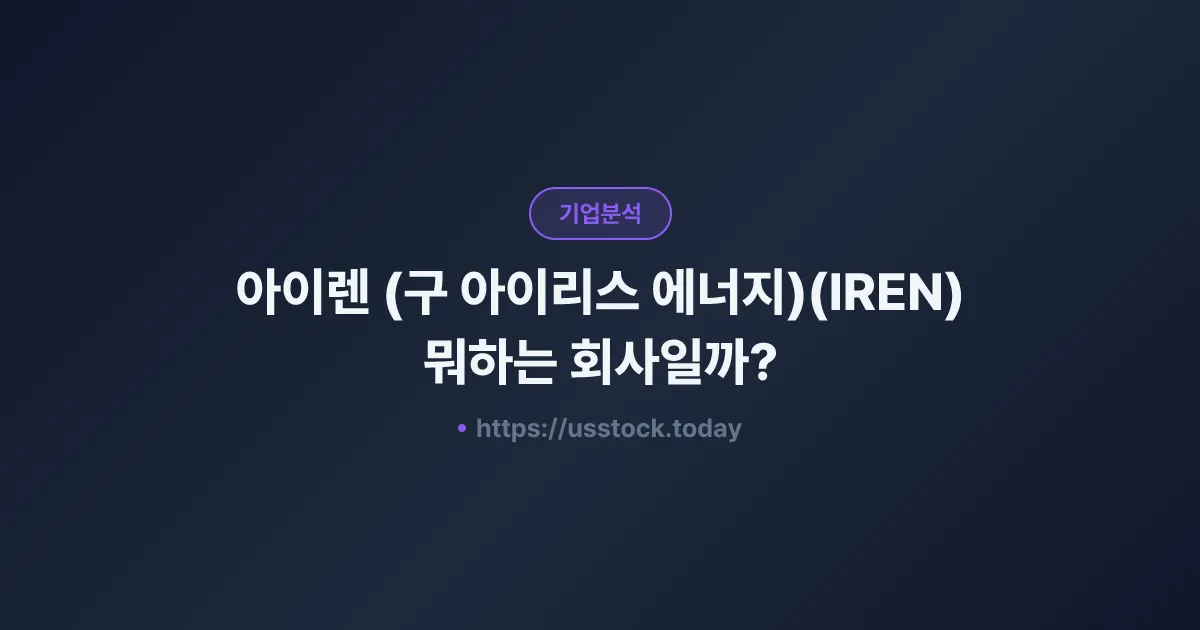 기업분석

아이렌 (구 아이리스 에너지)(IREN) 뭐하는 회사일까?

• https://usstock.today